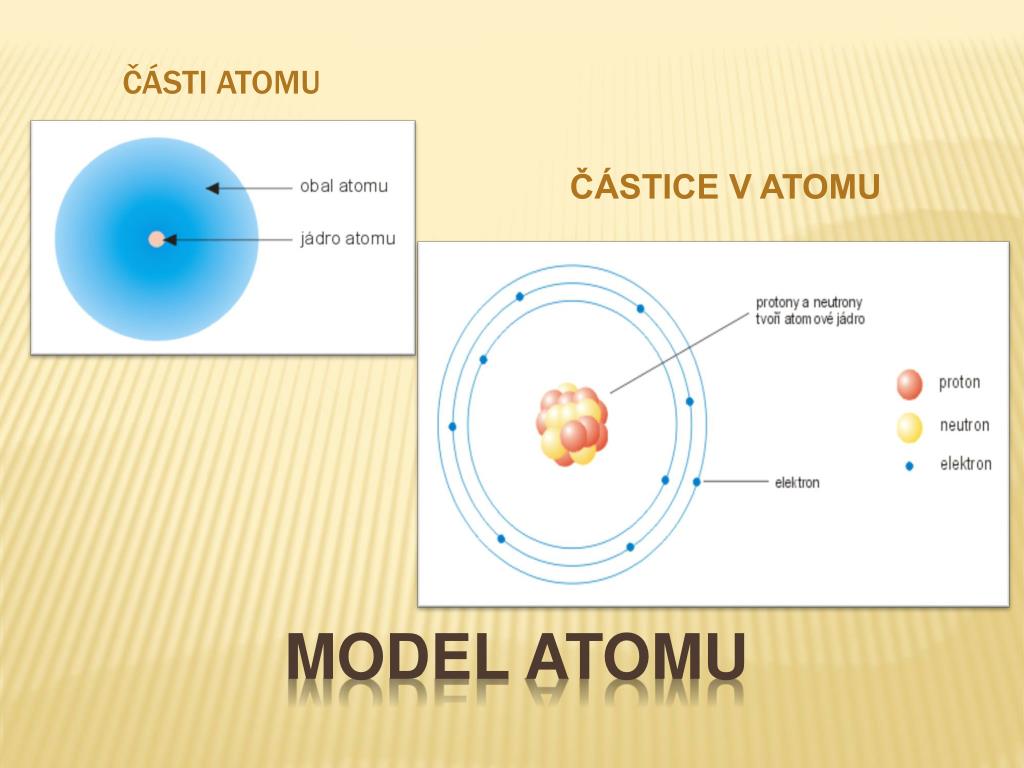 ČÁSTI ATOMU

obal atomu

jádro atomu

ČÁSTICE V ATOMU

protony a neutrony tvoří atomové jádro

proton

neutron

elektron

elektron

MODEL ATOMU